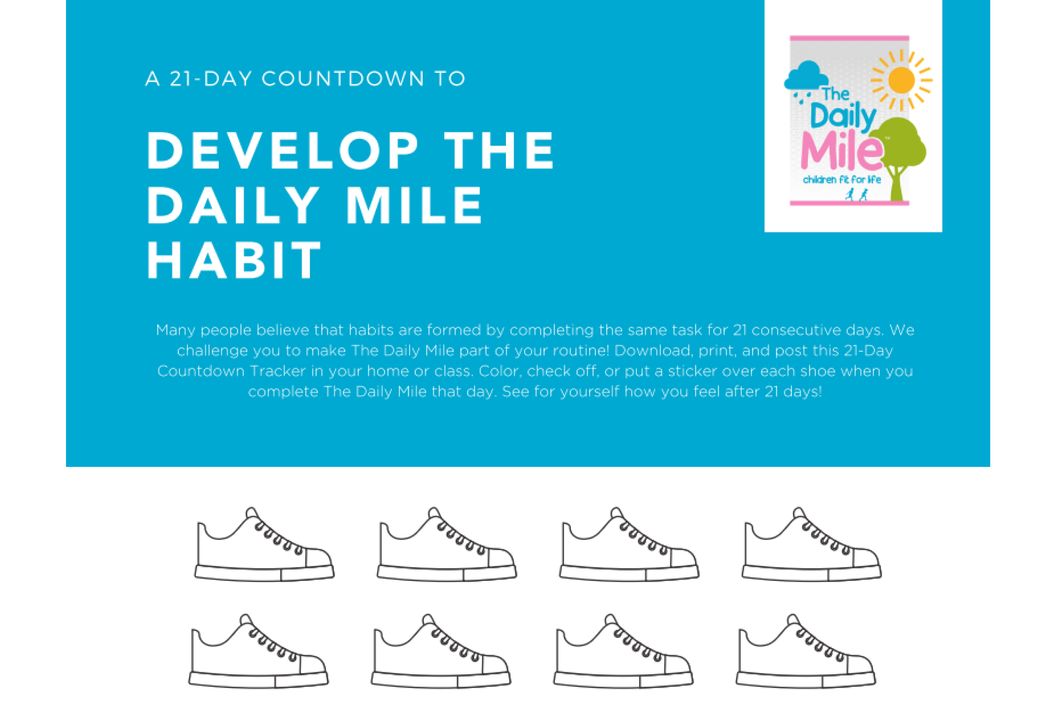 A 21-DAY COUNTDOWN TO

DEVELOP THE DAILY MILE HABIT

The Daily Mile
children fit for life

Many people believe that habits are formed by completing the same task for 21 consecutive days. We challenge you to make The Daily Mile part of your routine! Download, print, and post this 21-Day Countdown Tracker in your home or class. Color, check off, or put a sticker over each shoe when you complete The Daily Mile that day. See for yourself how you feel after 21 days!